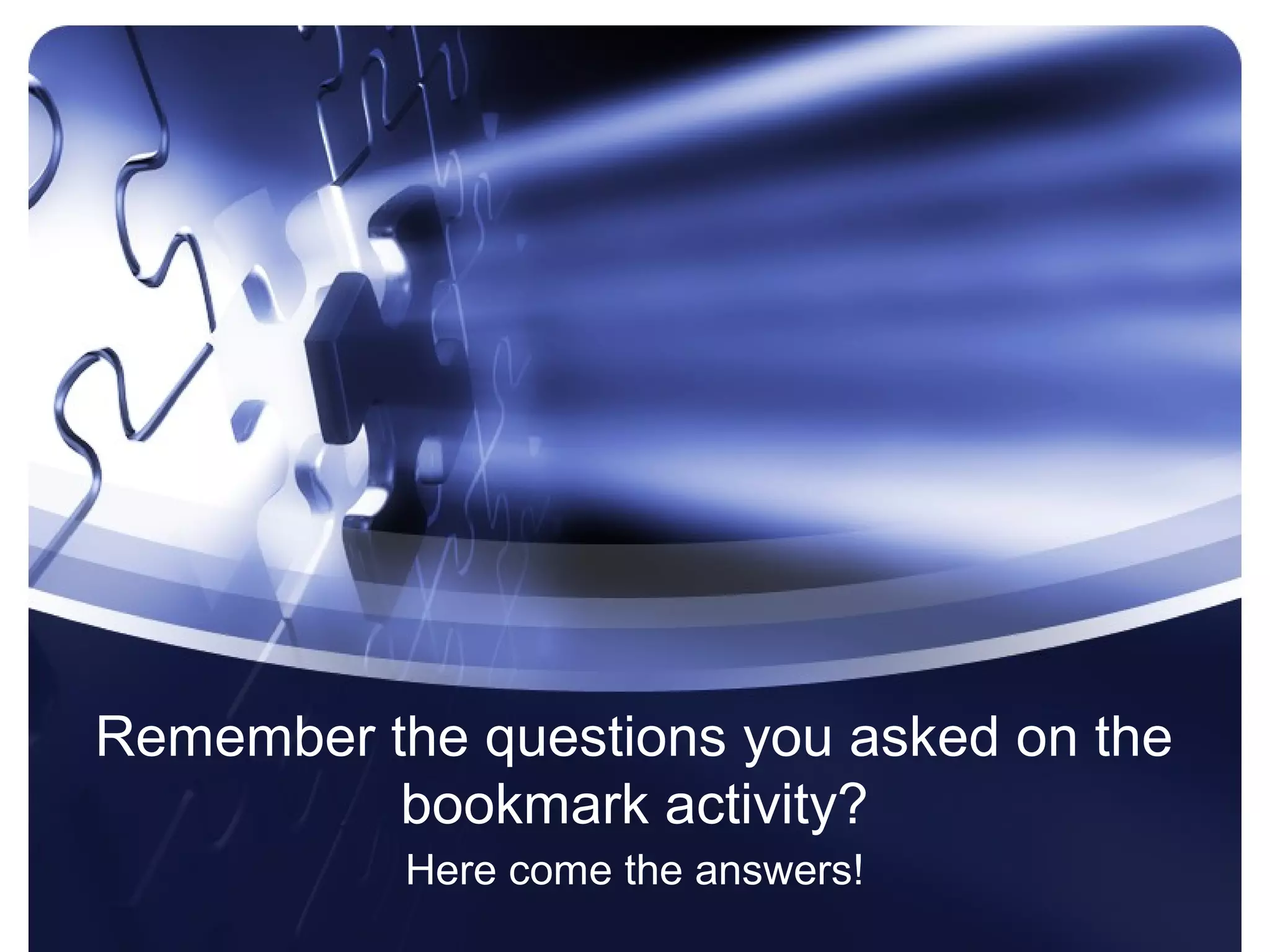 Remember the questions you asked on the bookmark activity?

Here come the answers!